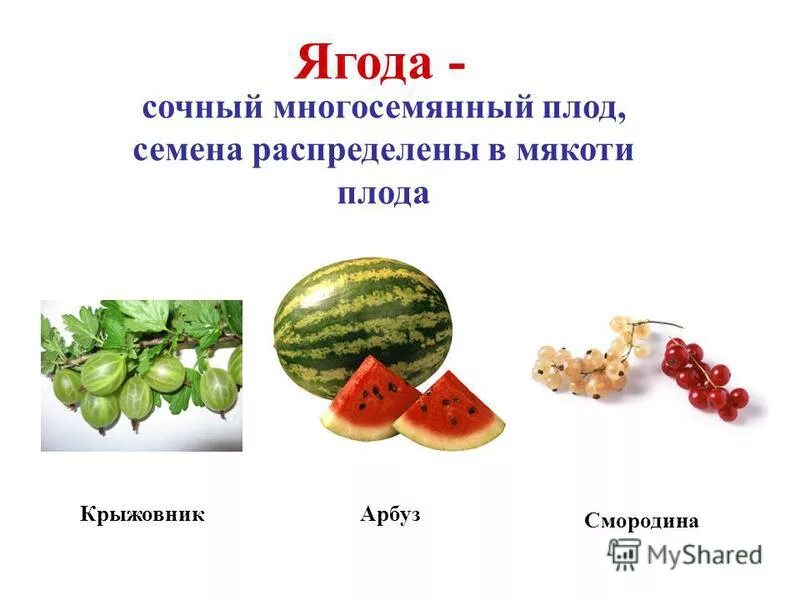 Ягода -
сочный многосемянный плод, семена распределены в мякоти плода

Крыжовник

Арбуз

Смородина

MyShared